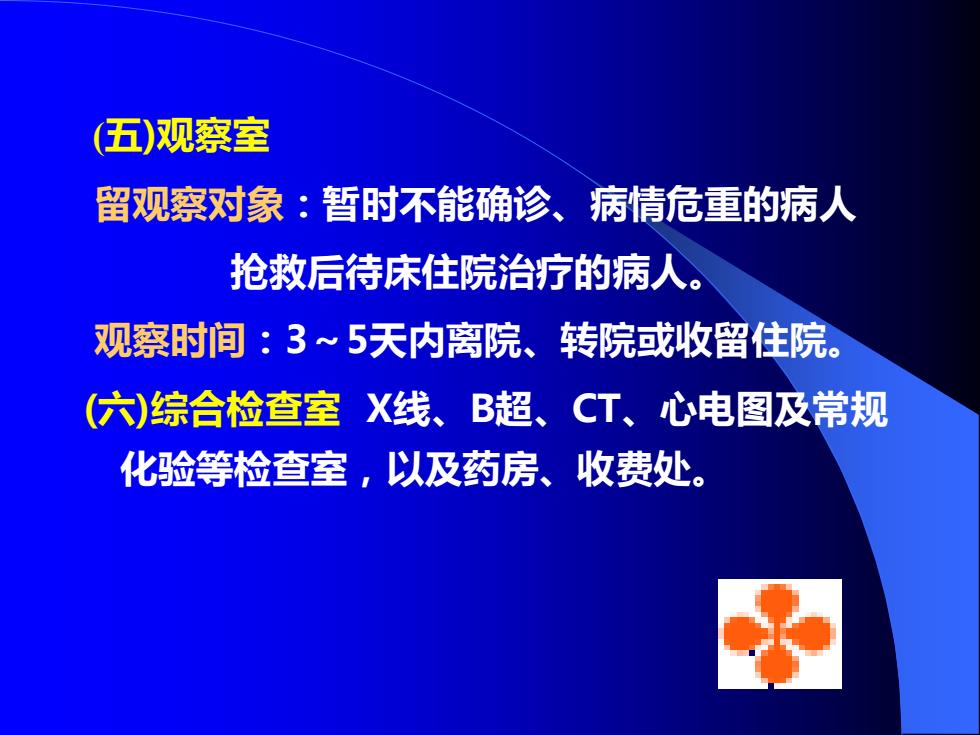 (五)观察室

留观察对象：暂时不能确诊、病情危重的病人
抢救后待床住院治疗的病人。

观察时间：3～5天内离院、转院或收留住院。

(六)综合检查室 X线、B超、CT、心电图及常规化验等检查室，以及药房、收费处。